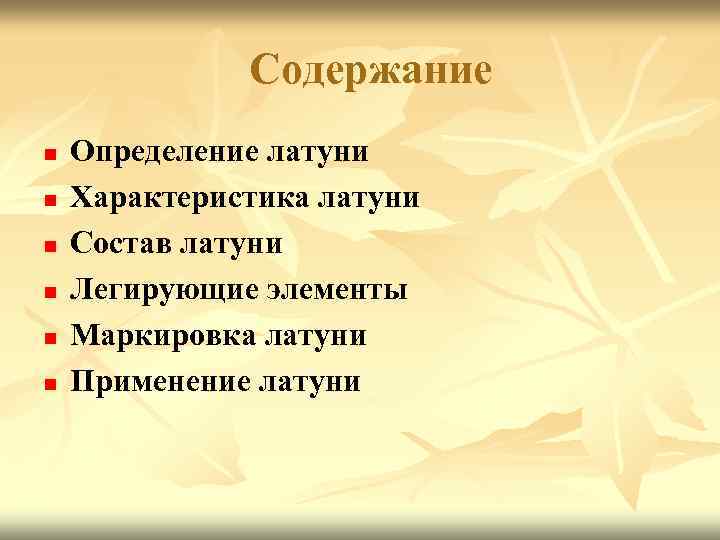 Содержание

- Определение латуни
- Характеристика латуни
- Состав латуни
- Легирующие элементы
- Маркировка латуни
- Применение латуни